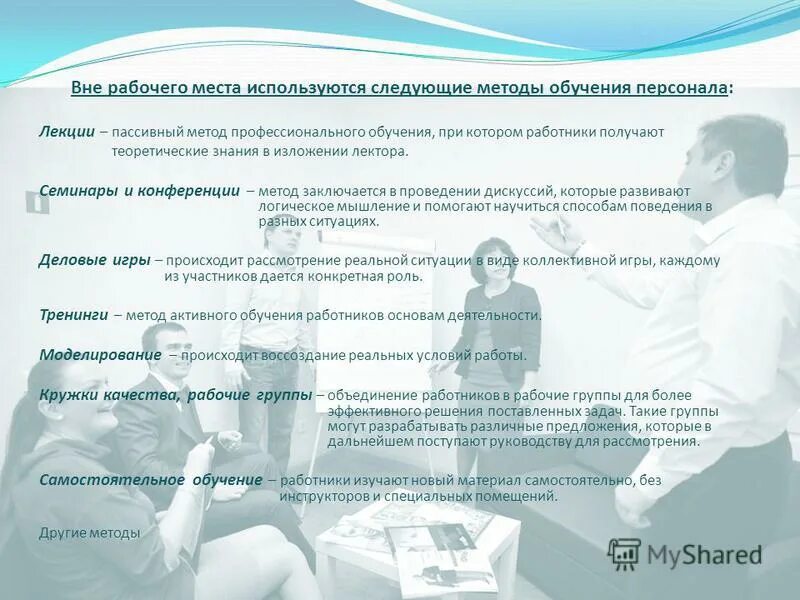 Вне рабочего места используются следующие методы обучения персонала:

Лекции – пассивный метод профессионального обучения, при котором работники получают теоретические знания в изложении лектора.

Семинары и конференции – метод заключается в проведении дискуссий, которые развивают логическое мышление и помогают научиться способам поведения в разных ситуациях.

Деловые игры – происходит рассмотрение реальной ситуации в виде коллективной игры, каждому из участников дается конкретная роль.

Тренинги – метод активного обучения работников основам деятельности.

Моделирование – происходит воссоздание реальных условий работы.

Кружки качества, рабочие группы – объединение работников в рабочие группы для более эффективного решения поставленных задач. Такие группы могут разрабатывать различные предложения, которые в дальнейшем поступают руководству для рассмотрения.

Самостоятельное обучение – работники изучают новый материал самостоятельно, без инструкторов и специальных помещений.

Другие методы

MyShared